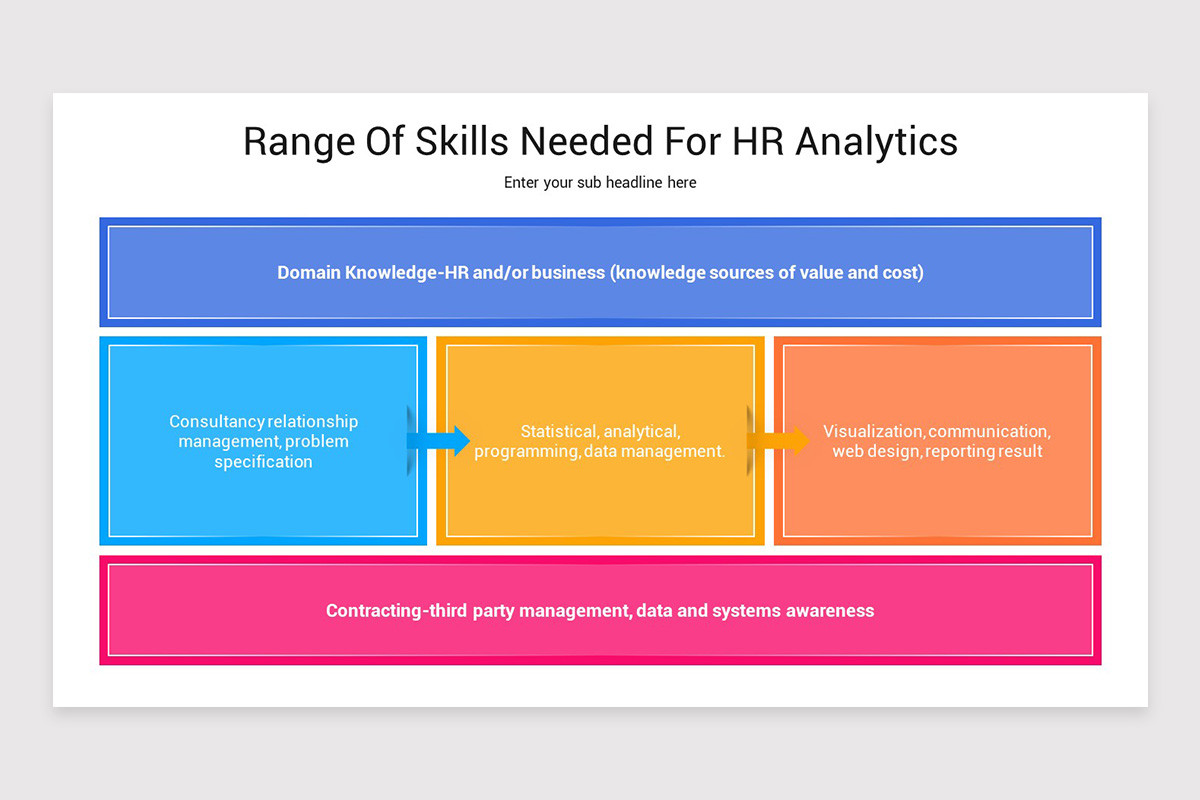 Range Of Skills Needed For HR Analytics

Enter your sub headline here

Domain Knowledge-HR and/or business (knowledge sources of value and cost)

Consultancy relationship management, problem specification

Statistical, analytical, programming, data management.

Visualization, communication, web design, reporting result

Contracting-third party management, data and systems awareness